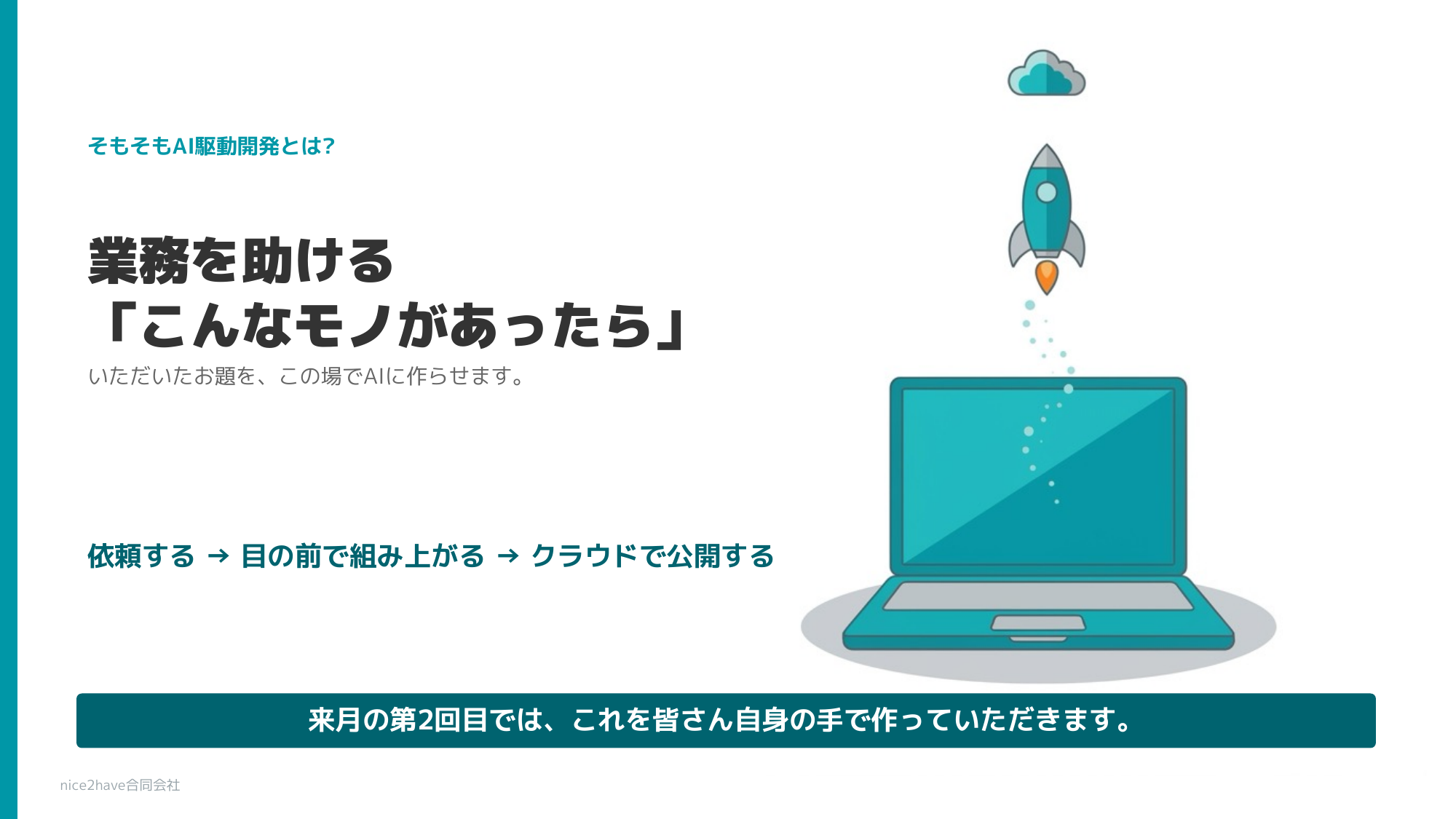 そもそもAI駆動開発とは?

業務を助ける
「こんなモノがあったら」

いただいたお題を、この場でAIに作らせます。

依頼する → 目の前で組み上がる → クラウドで公開する

来月の第2回目では、これを皆さん自身の手で作っていただきます。

nice2have合同会社